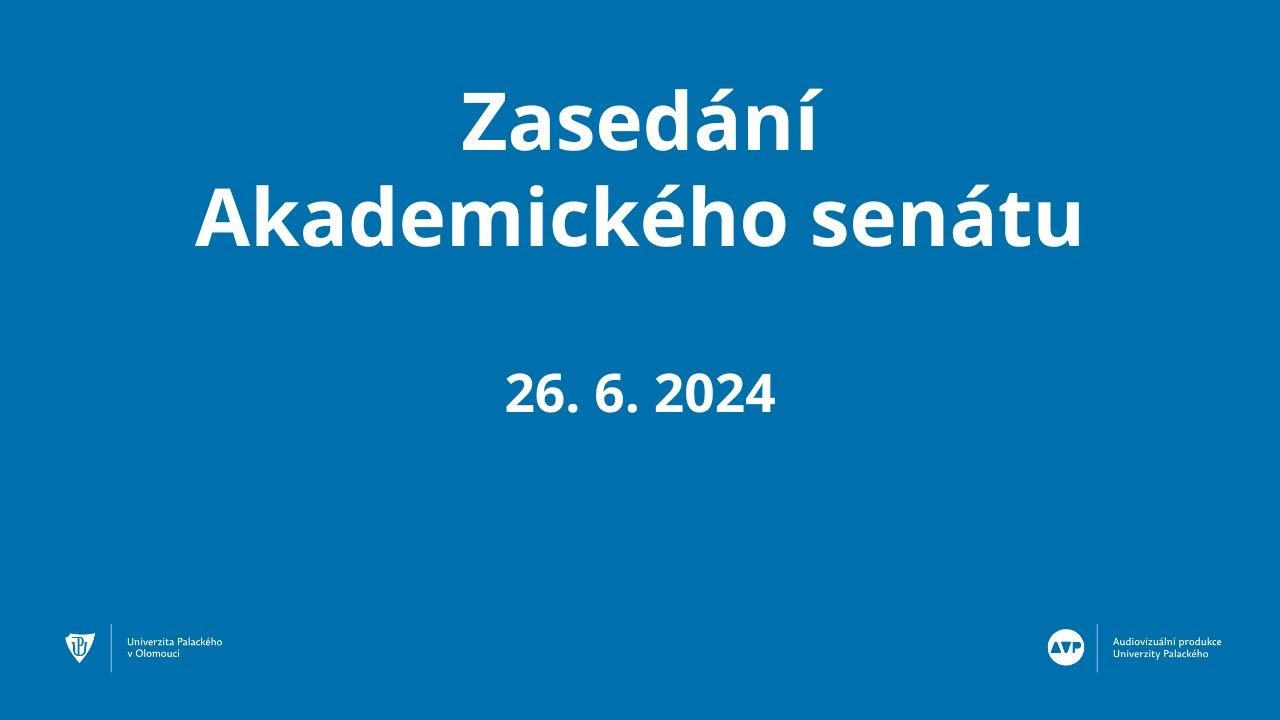 Zasedání
Akademického senátu

26. 6. 2024

Univerzita Palackého
v Olomouci

AVP

Audiovizuální produkce
Univerzity Palackého